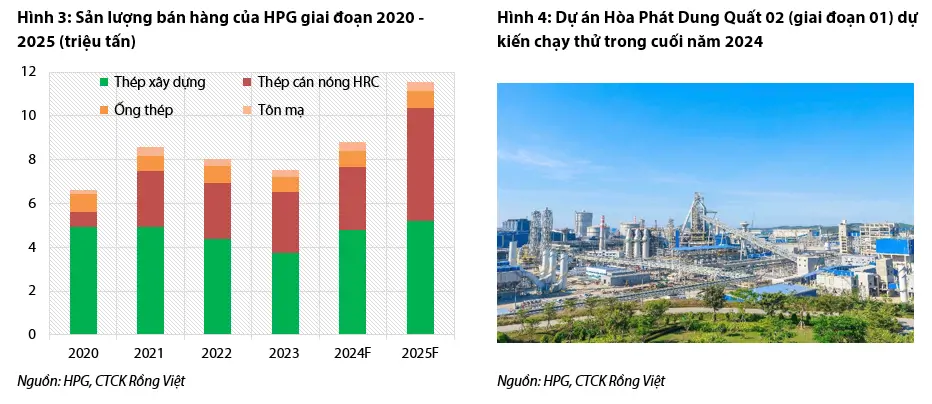 Hình 3: Sản lượng bán hàng của HPG giai đoạn 2020 - 2025 (triệu tấn)

Thép xây dựng
Thép cán nóng HRC
Ống thép
Tôn mạ

12
10
8
6
4
2
0

2020
2021
2022
2023
2024F
2025F

Nguồn: HPG, CTCK Rồng Việt

Hình 4: Dự án Hòa Phát Dung Quất 02 (giai đoạn 01) dự kiến chạy thử trong cuối năm 2024

Nguồn: HPG, CTCK Rồng Việt